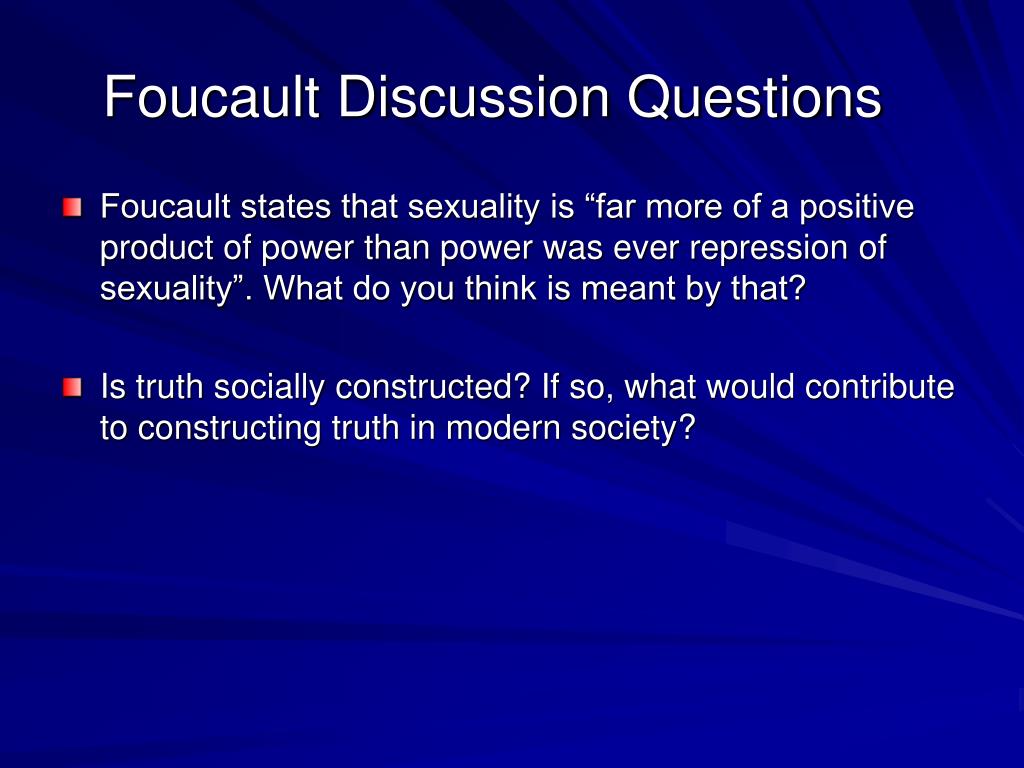 Foucault Discussion Questions

• Foucault states that sexuality is "far more of a positive product of power than power was ever repression of sexuality". What do you think is meant by that?

• Is truth socially constructed? If so, what would contribute to constructing truth in modern society?